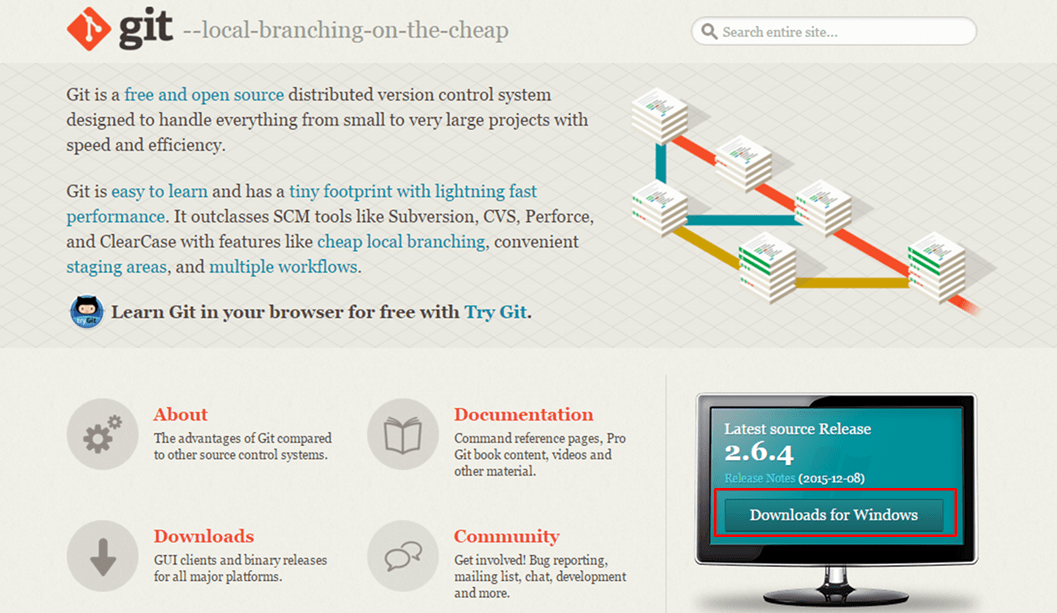 git --local-branching-on-the-cheap

Search entire site...

Git is a free and open source distributed version control system designed to handle everything from small to very large projects with speed and efficiency.

Git is easy to learn and has a tiny footprint with lightning fast performance. It outclasses SCM tools like Subversion, CVS, Perforce, and ClearCase with features like cheap local branching, convenient staging areas, and multiple workflows.

Try Git

Learn Git in your browser for free with Try Git.

About
The advantages of Git compared to other source control systems.

Documentation
Command reference pages, Pro Git book content, videos and other material.

Downloads
GUI clients and binary releases for all major platforms.

Community
Get involved! Bug reporting, mailing list, chat, development and more.

Latest source Release
2.6.4
Release Notes (2015-12-08)

Downloads for Windows